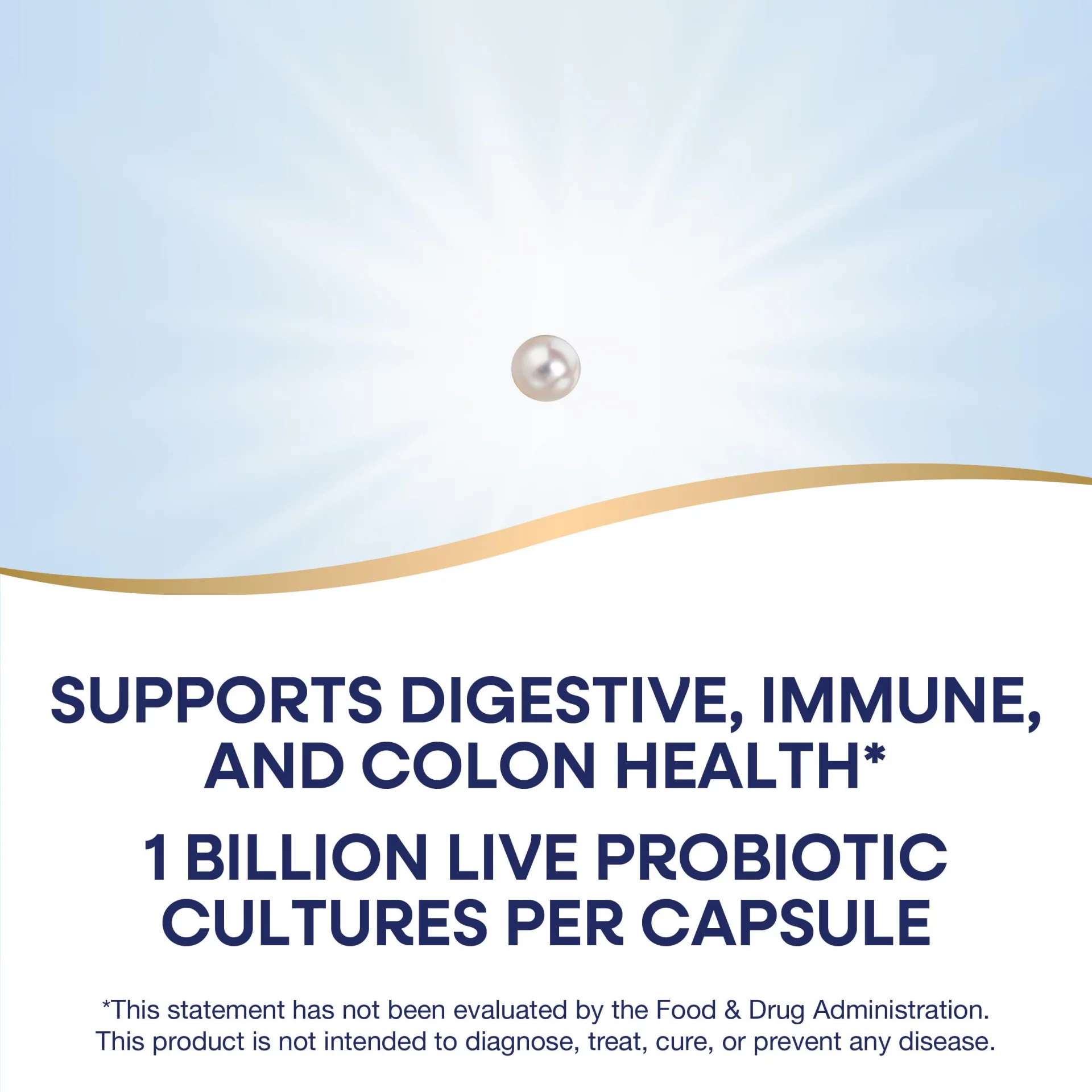 SUPPORTS DIGESTIVE, IMMUNE, AND COLON HEALTH*

1 BILLION LIVE PROBIOTIC CULTURES PER CAPSULE

*This statement has not been evaluated by the Food & Drug Administration. This product is not intended to diagnose, treat, cure, or prevent any disease.